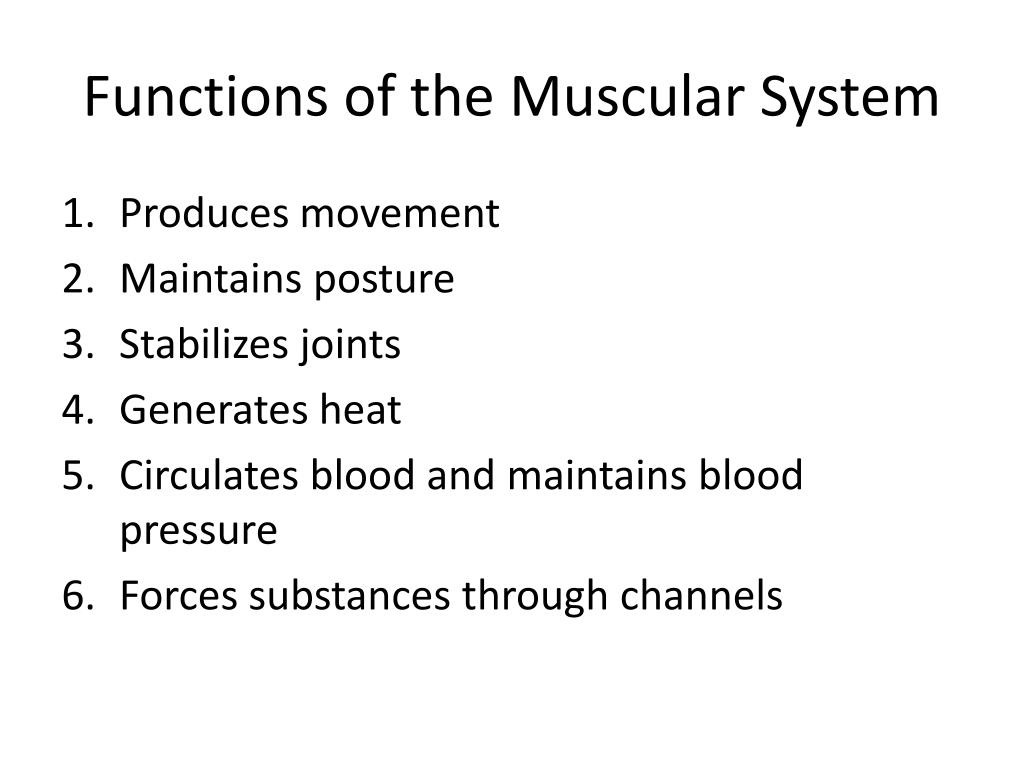 Functions of the Muscular System

1. Produces movement
2. Maintains posture
3. Stabilizes joints
4. Generates heat
5. Circulates blood and maintains blood pressure
6. Forces substances through channels